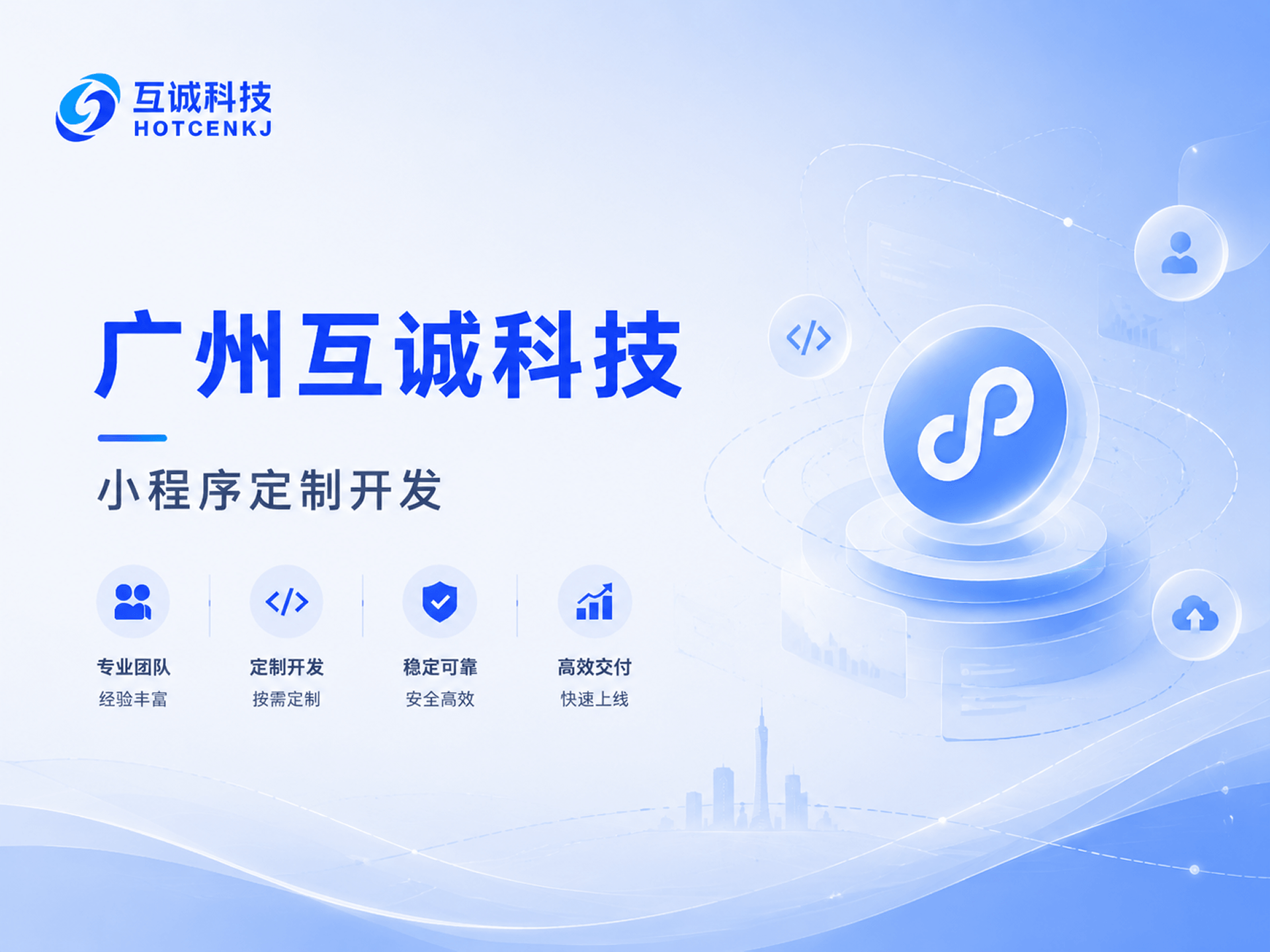 互诚科技
HOTCENKJ

广州互诚科技

小程序定制开发

专业团队
经验丰富

定制开发
按需定制

稳定可靠
安全高效

高效交付
快速上线